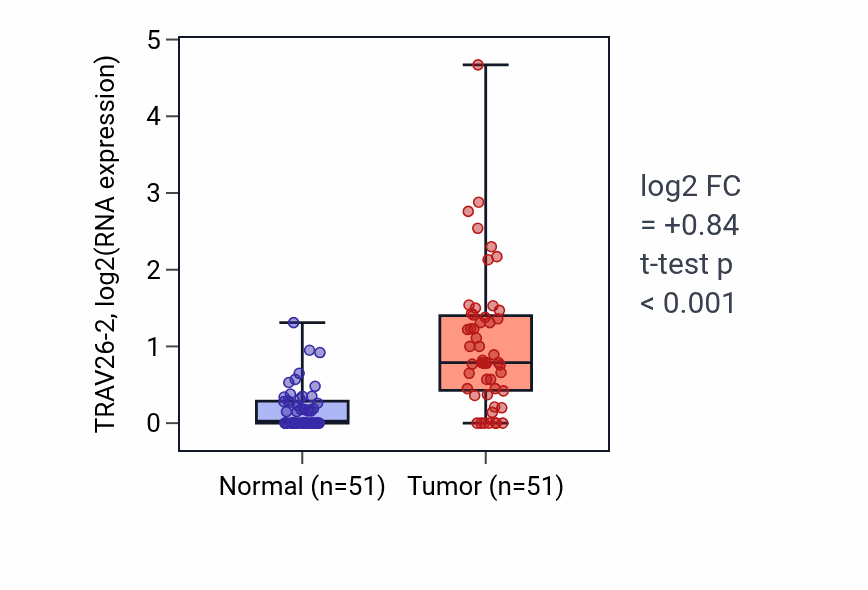 TRAV26-2, log2(RNA expression)

5
4
3
2
1
0

Normal (n=51)
Tumor (n=51)

log2 FC
= +0.84
t-test p
< 0.001